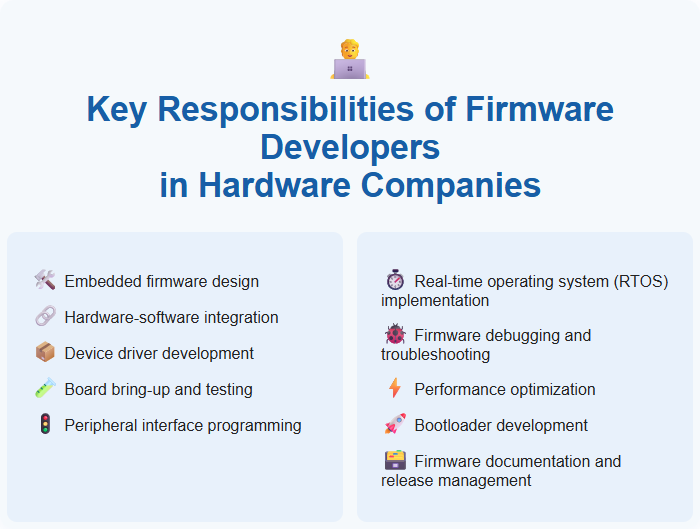 Key Responsibilities of Firmware Developers
in Hardware Companies

Embedded firmware design

Hardware-software integration

Device driver development

Board bring-up and testing

Peripheral interface programming

Real-time operating system (RTOS) implementation

Firmware debugging and troubleshooting

Performance optimization

Bootloader development

Firmware documentation and release management